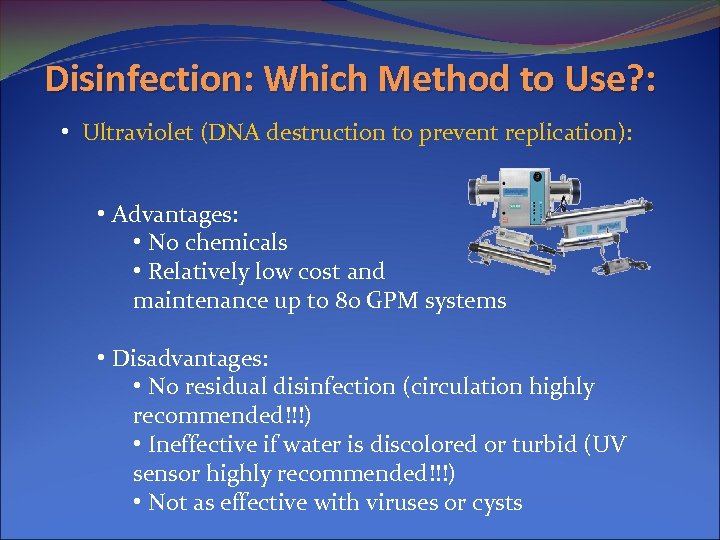 Disinfection: Which Method to Use?:

• Ultraviolet (DNA destruction to prevent replication):

• Advantages:
• No chemicals
• Relatively low cost and maintenance up to 80 GPM systems

• Disadvantages:
• No residual disinfection (circulation highly recommended!!!)
• Ineffective if water is discolored or turbid (UV sensor highly recommended!!!)
• Not as effective with viruses or cysts